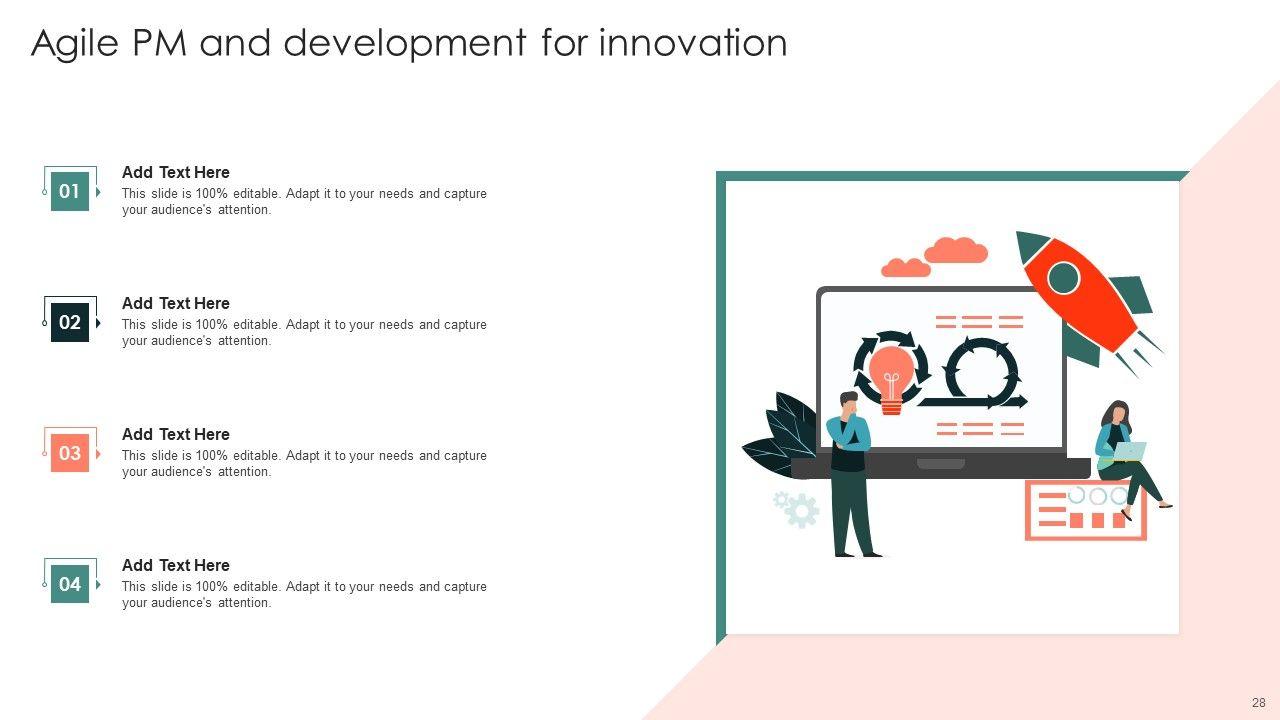 Agile PM and development for innovation

01
Add Text Here
This slide is 100% editable. Adapt it to your needs and capture your audience's attention.

02
Add Text Here
This slide is 100% editable. Adapt it to your needs and capture your audience's attention.

03
Add Text Here
This slide is 100% editable. Adapt it to your needs and capture your audience's attention.

04
Add Text Here
This slide is 100% editable. Adapt it to your needs and capture your audience's attention.

28